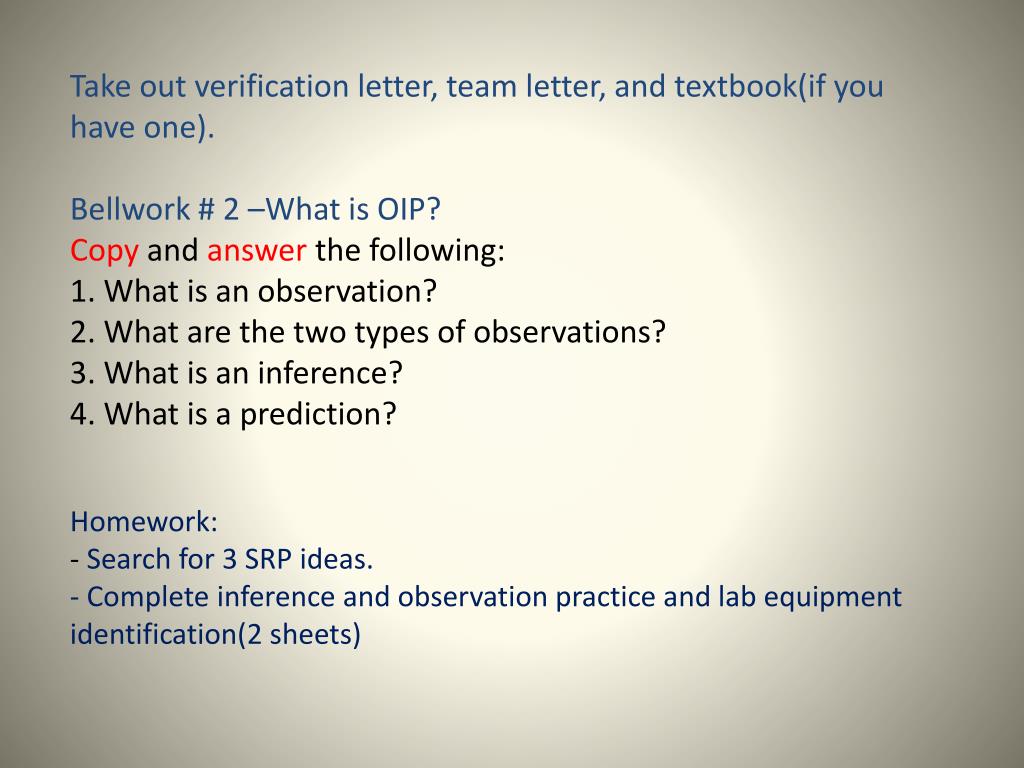 Take out verification letter, team letter, and textbook(if you have one).

Bellwork # 2 –What is OIP?
Copy and answer the following:
1. What is an observation?
2. What are the two types of observations?
3. What is an inference?
4. What is a prediction?

Homework:
- Search for 3 SRP ideas.
- Complete inference and observation practice and lab equipment identification(2 sheets)